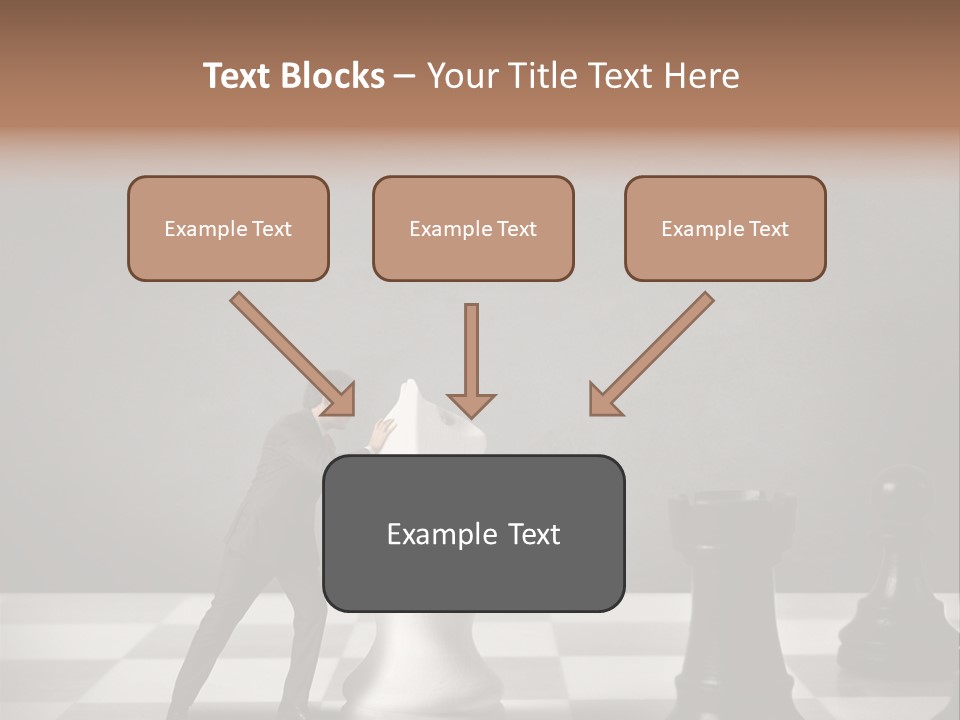 Text Blocks – Your Title Text Here

Example Text

Example Text

Example Text

Example Text